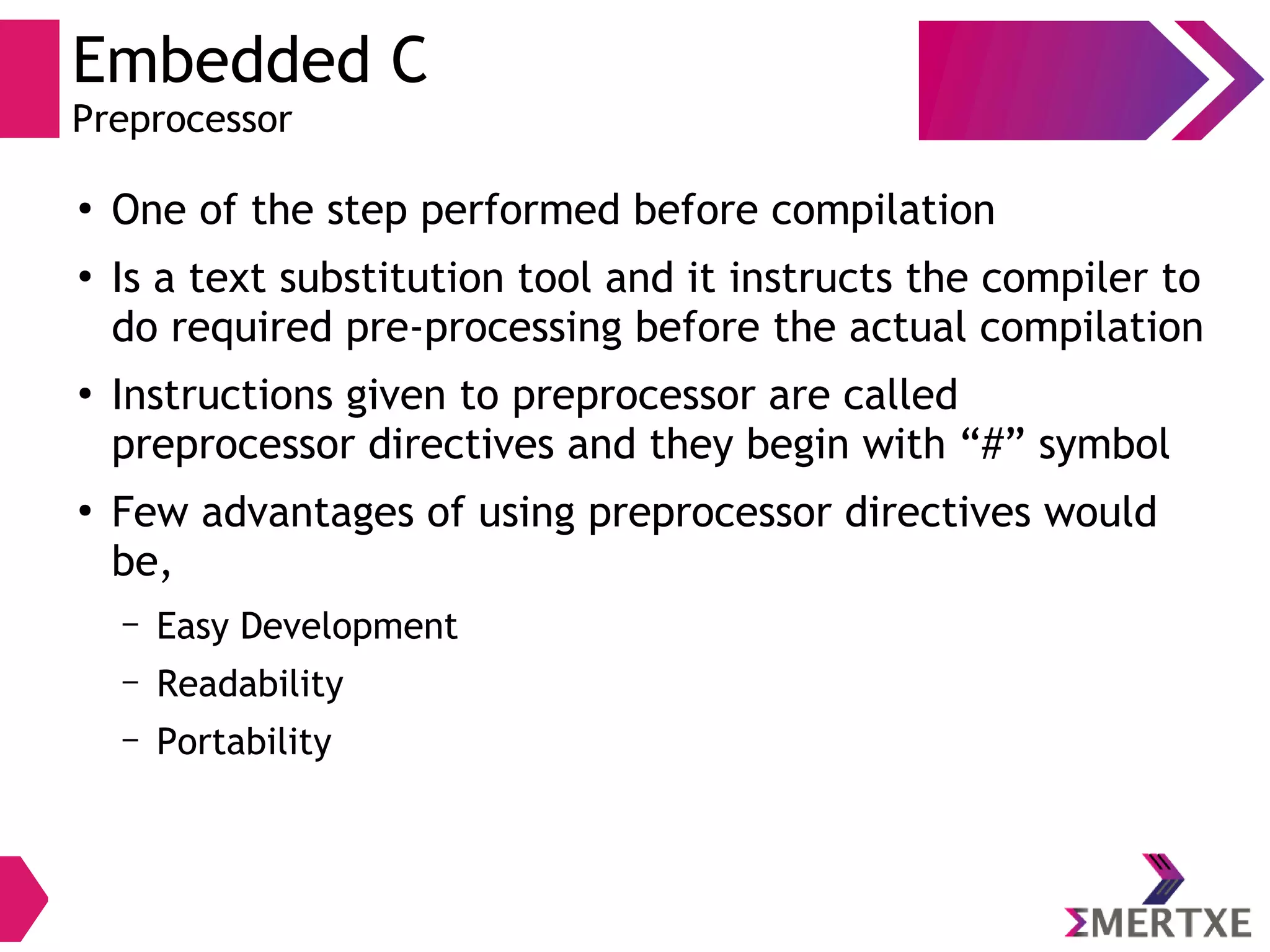 Embedded C
Preprocessor

• One of the step performed before compilation
• Is a text substitution tool and it instructs the compiler to do required pre-processing before the actual compilation
• Instructions given to preprocessor are called preprocessor directives and they begin with “#” symbol
• Few advantages of using preprocessor directives would be,
– Easy Development
– Readability
– Portability

ΣMERTXE